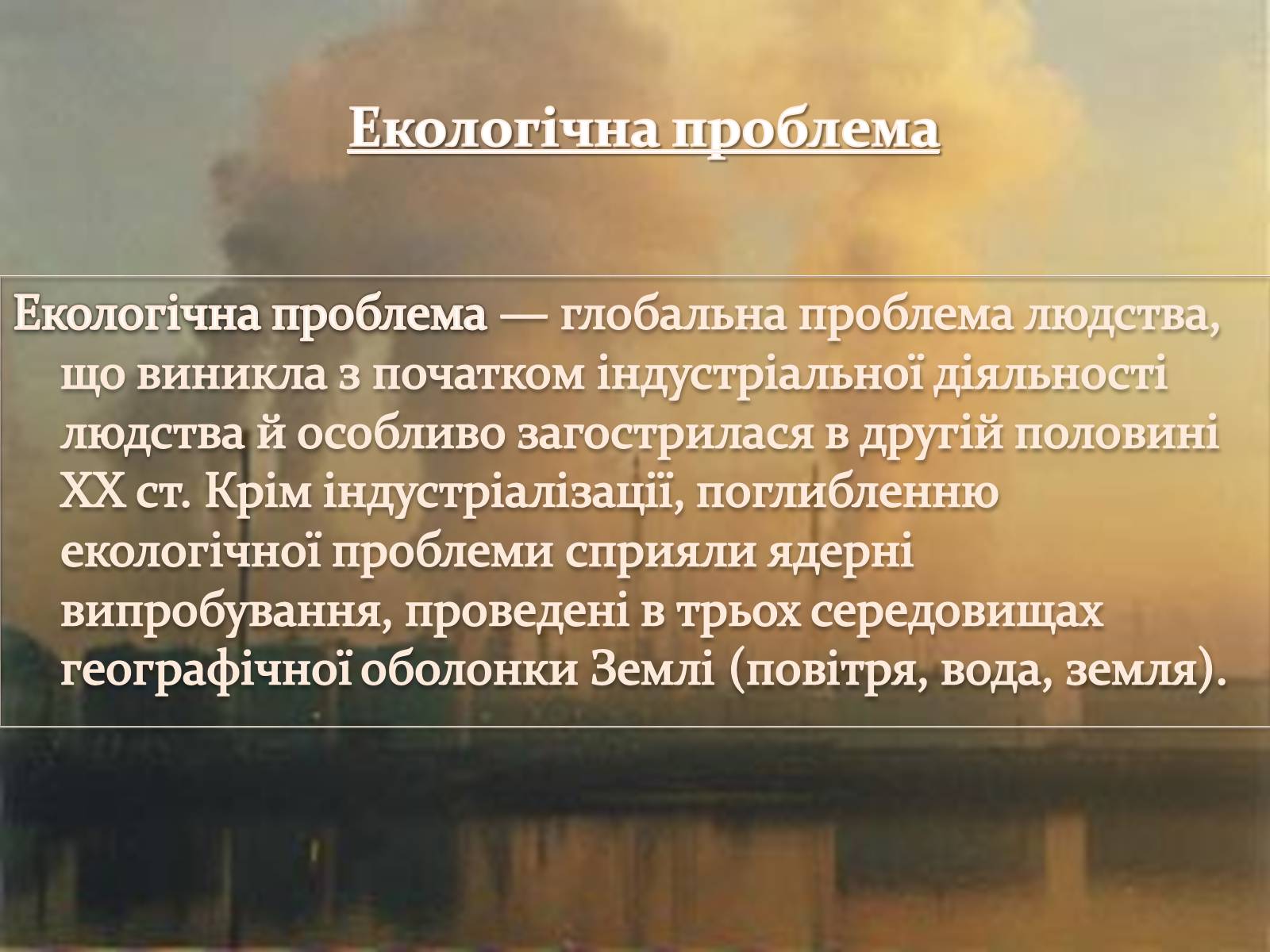 Екологічна проблема

Екологічна проблема — глобальна проблема людства, що виникла з початком індустріальної діяльності людства й особливо загострилася в другій половині XX ст. Крім індустріалізації, поглибленню екологічної проблеми сприяли ядерні випробування, проведені в трьох середовищах географічної оболонки Землі (повітря, вода, земля).